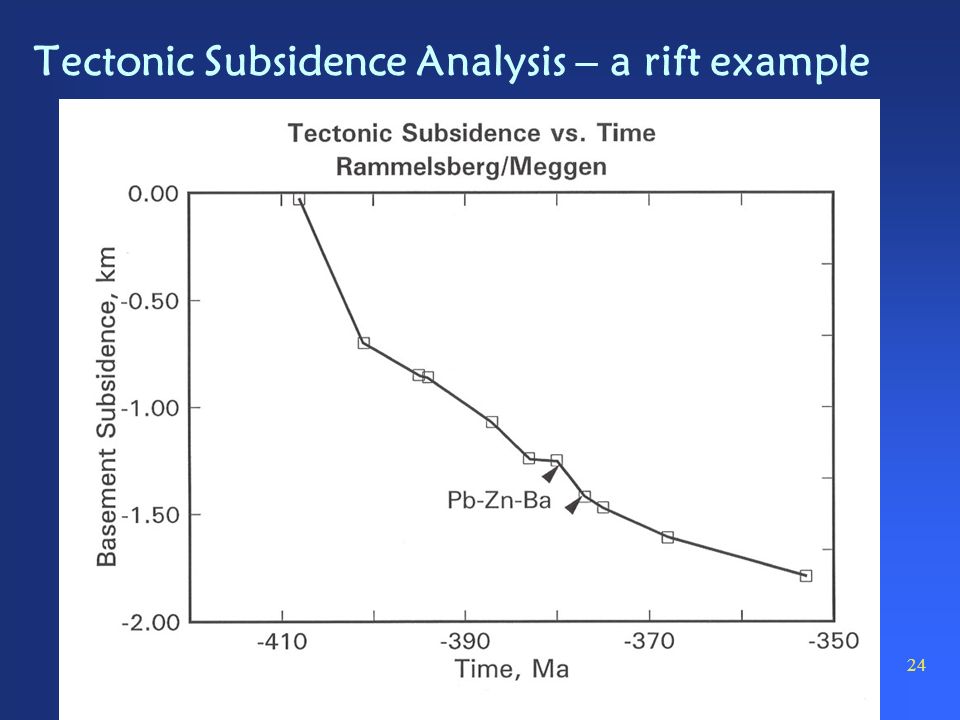 Tectonic Subsidence Analysis – a rift example

Tectonic Subsidence vs. Time
Rammelsberg/Meggen

Basement Subsidence, km

0.00
-0.50
-1.00
-1.50
-2.00

Pb-Zn-Ba

-410
-390
-370
-350

Time, Ma

24